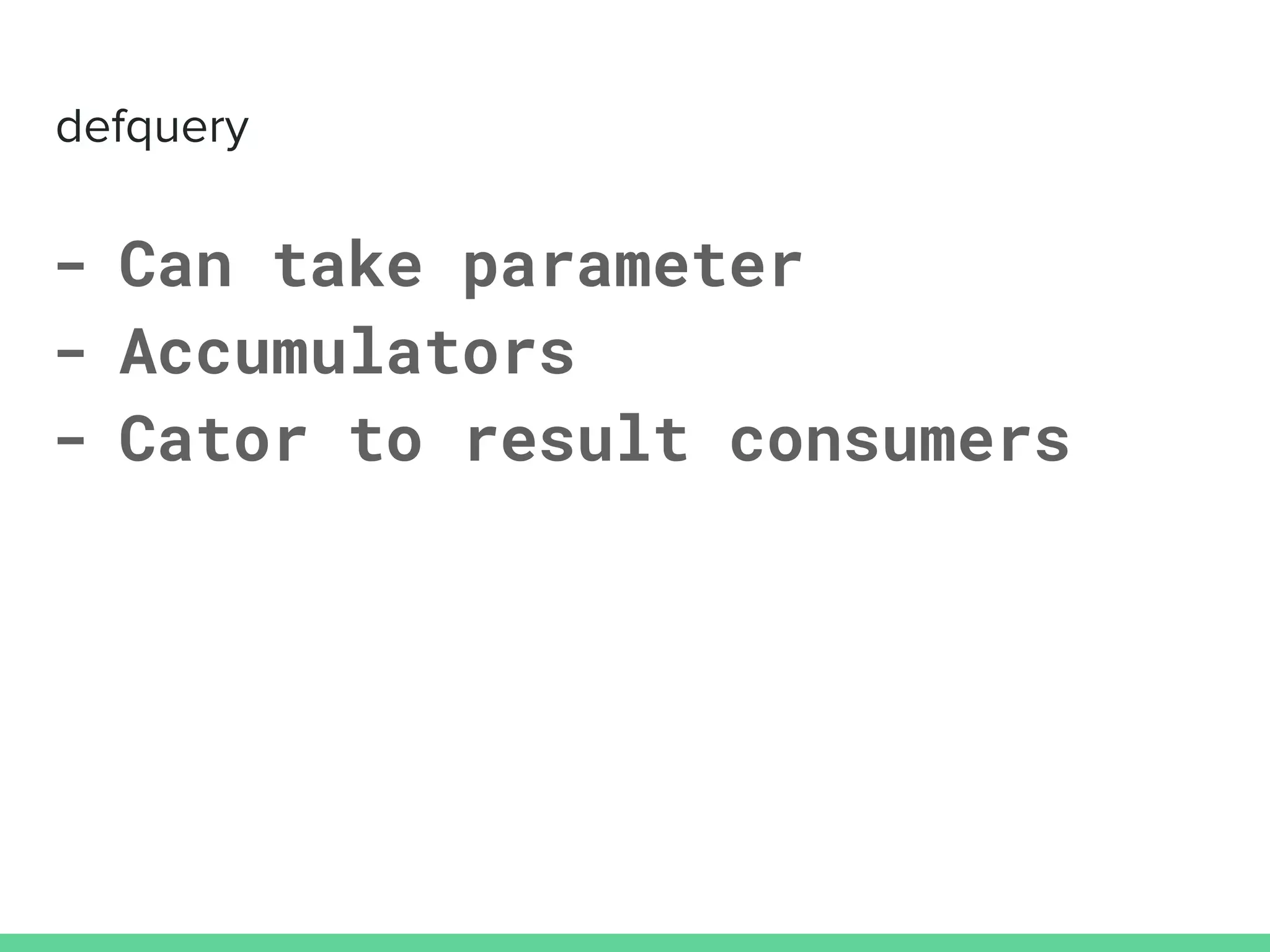 defquery

- Can take parameter
- Accumulators
- Cator to result consumers